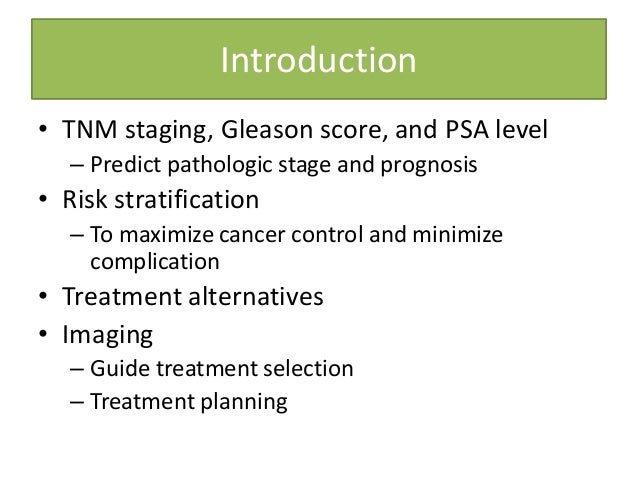 Introduction

• TNM staging, Gleason score, and PSA level
– Predict pathologic stage and prognosis
• Risk stratification
– To maximize cancer control and minimize complication
• Treatment alternatives
• Imaging
– Guide treatment selection
– Treatment planning